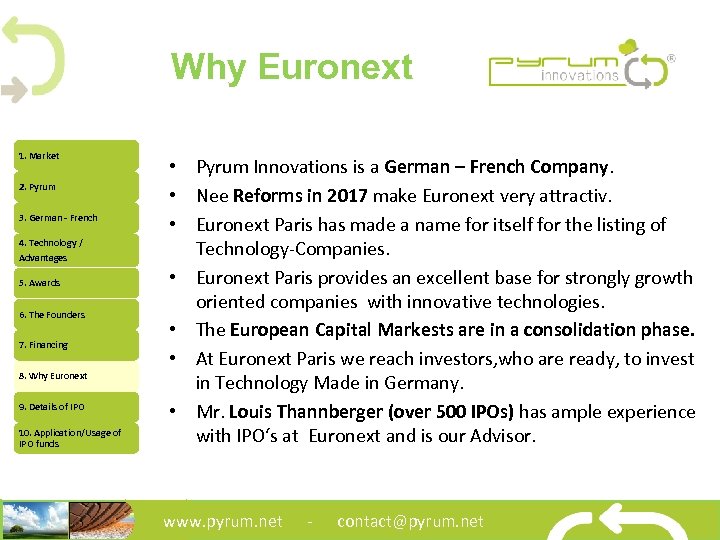 Why Euronext

pyrum innovations ®

1. Market
2. Pyrum
3. German - French
4. Technology / Advantages
5. Awards
6. The Founders
7. Financing
8. Why Euronext
9. Details of IPO
10. Application/Usage of IPO funds

• Pyrum Innovations is a German – French Company.
• Nee Reforms in 2017 make Euronext very attractiv.
• Euronext Paris has made a name for itself for the listing of Technology-Companies.
• Euronext Paris provides an excellent base for strongly growth oriented companies with innovative technologies.
• The European Capital Markests are in a consolidation phase.
• At Euronext Paris we reach investors,who are ready, to invest in Technology Made in Germany.
• Mr. Louis Thannberger (over 500 IPOs) has ample experience with IPO's at Euronext and is our Advisor.

www.pyrum.net - contact@pyrum.net